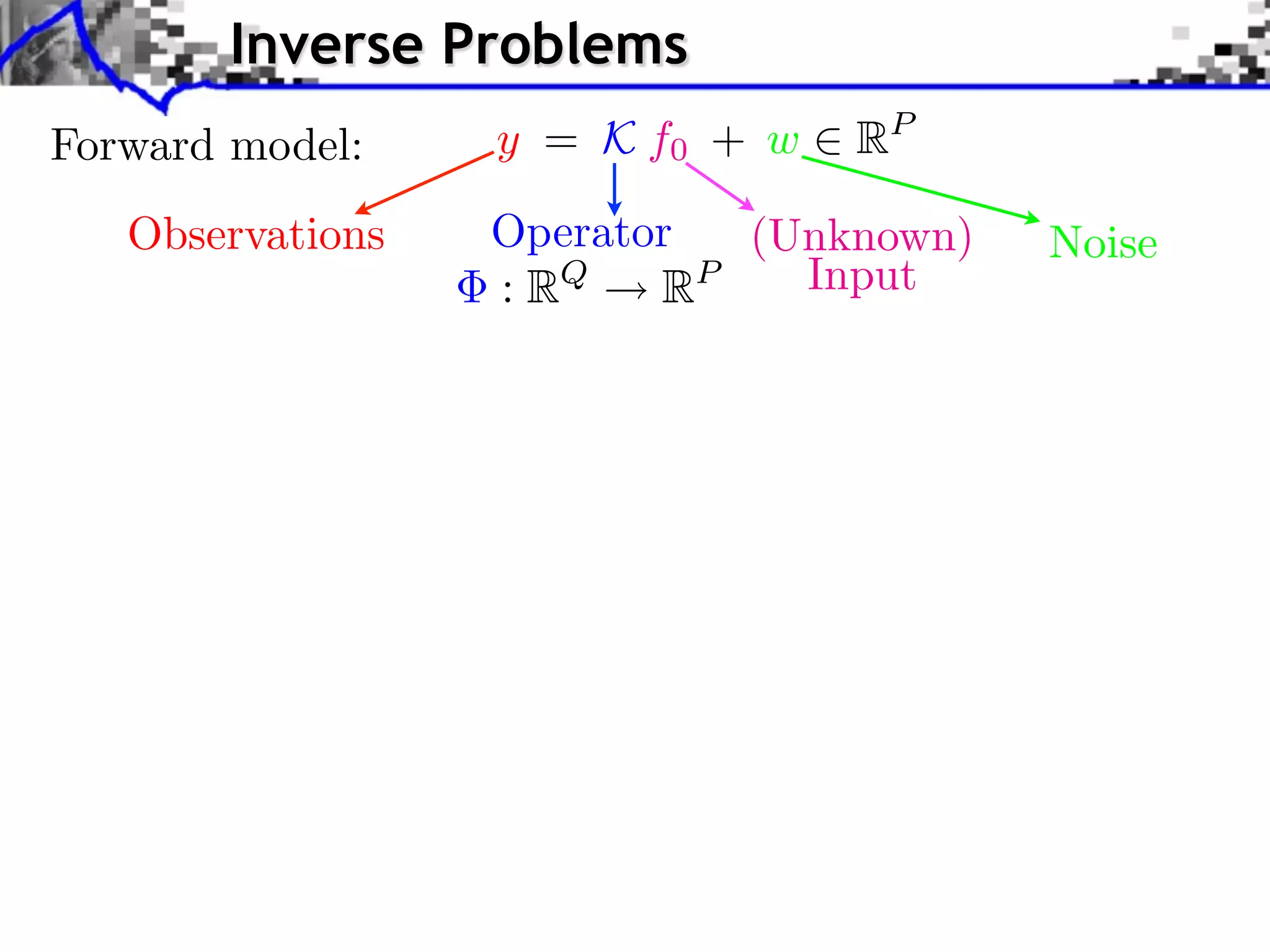 Inverse Problems

Forward model: $y = \mathcal{K} f_0 + w \in \mathbb{R}^P$

Observations

Operator
$\Phi : \mathbb{R}^Q \to \mathbb{R}^P$

(Unknown) Input

Noise